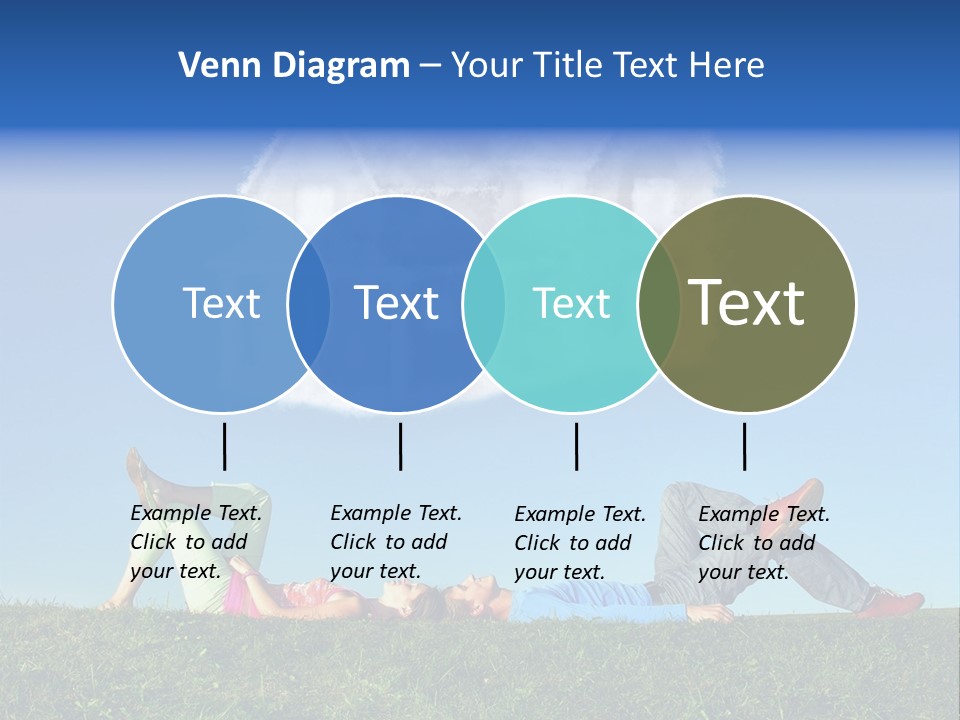 Venn Diagram – Your Title Text Here

Text

Text

Text

Text

Example Text. Click to add your text.

Example Text. Click to add your text.

Example Text. Click to add your text.

Example Text. Click to add your text.